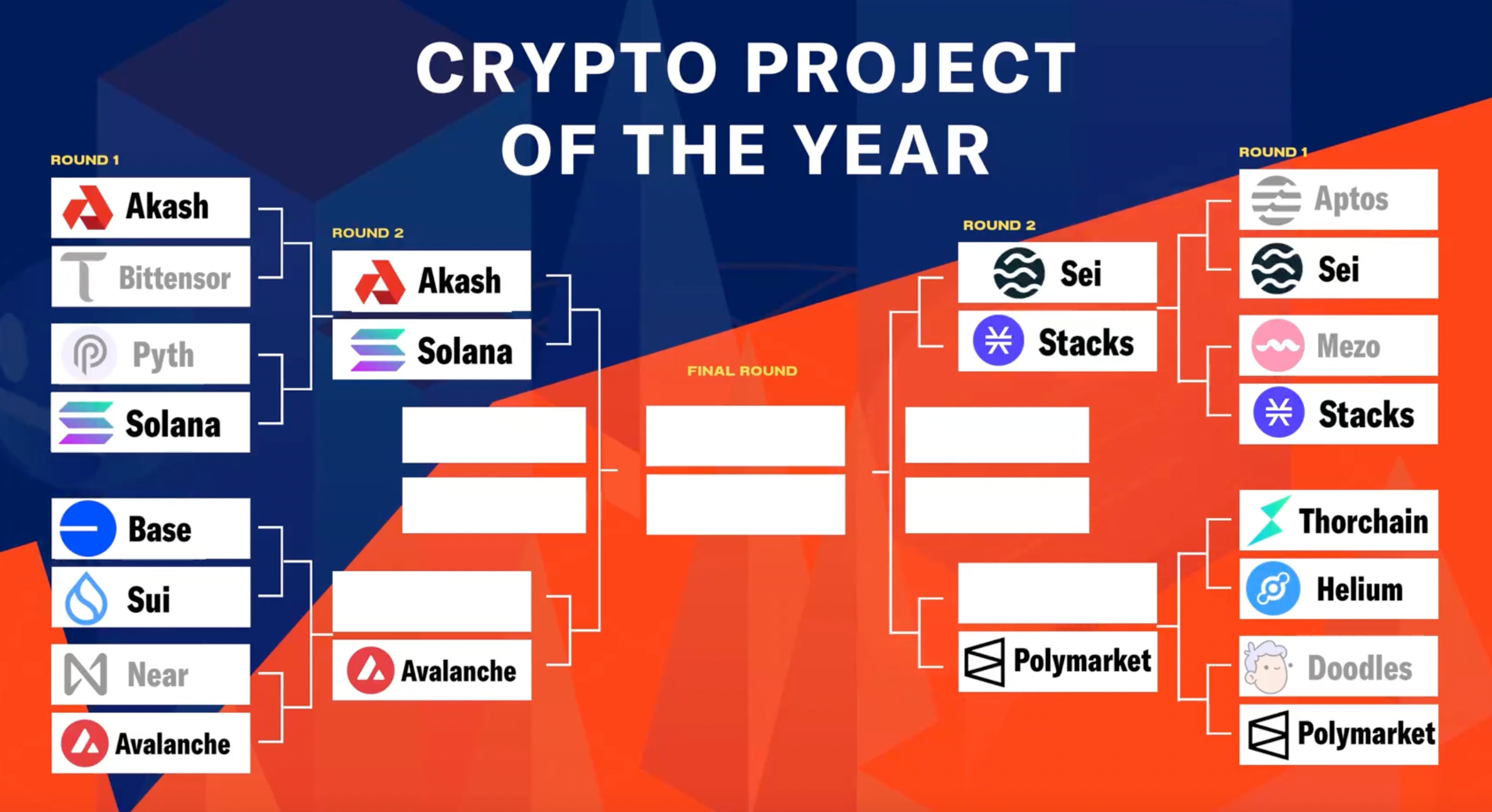 CRYPTO PROJECT OF THE YEAR

ROUND 1
Akash
Bittensor
Pyth
Solana
Base
Sui
Near
Avalanche

ROUND 2
Akash
Solana
Avalanche

FINAL ROUND

ROUND 2
Sei
Stacks
Polymarket

ROUND 1
Aptos
Sei
Mezo
Stacks
Thorchain
Helium
Doodles
Polymarket